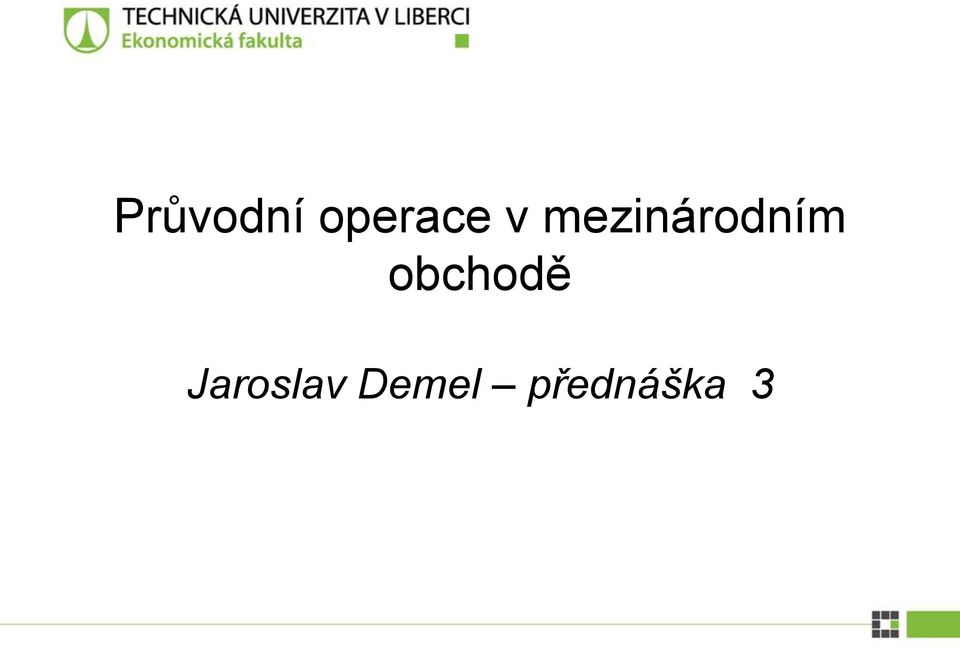 TECHNICKÁ UNIVERZITA V LIBERCI
Ekonomická fakulta

Průvodní operace v mezinárodním obchodě

Jaroslav Demel – přednáška 3